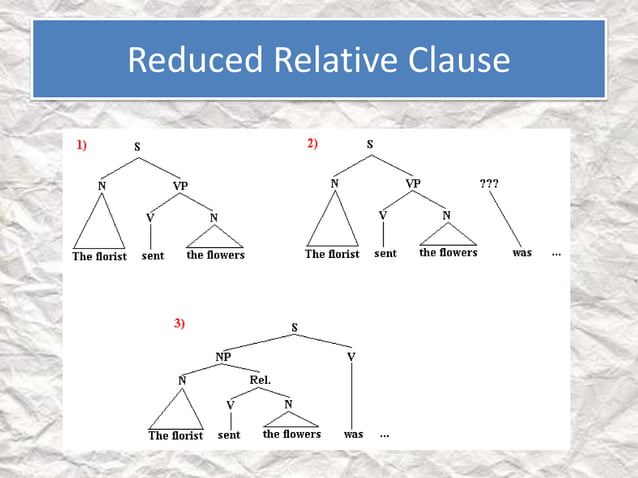 Reduced Relative Clause

1)
S
N
VP
V
N
The florist
sent
the flowers

2)
S
N
VP
???
V
N
The florist
sent
the flowers
was
...

3)
S
NP
V
N
Rel.
V
N
The florist
sent
the flowers
was
...